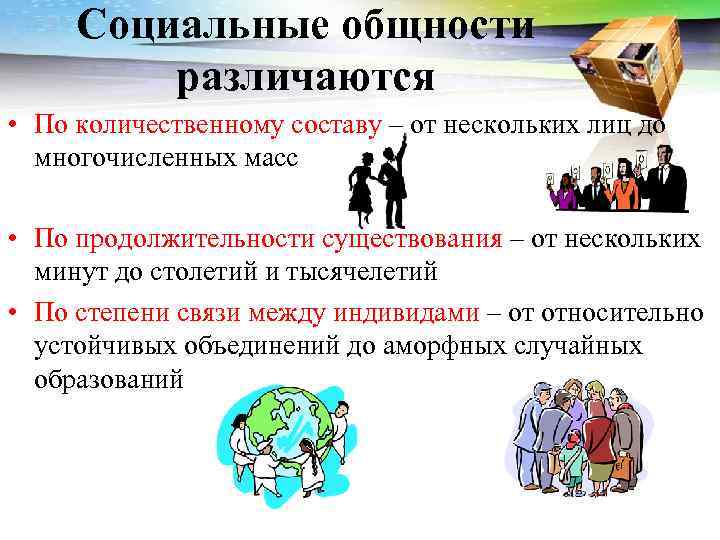 Социальные общности различаются

• По количественному составу – от нескольких лиц до многочисленных масс

• По продолжительности существования – от нескольких минут до столетий и тысячелетий

• По степени связи между индивидами – от относительно устойчивых объединений до аморфных случайных образований